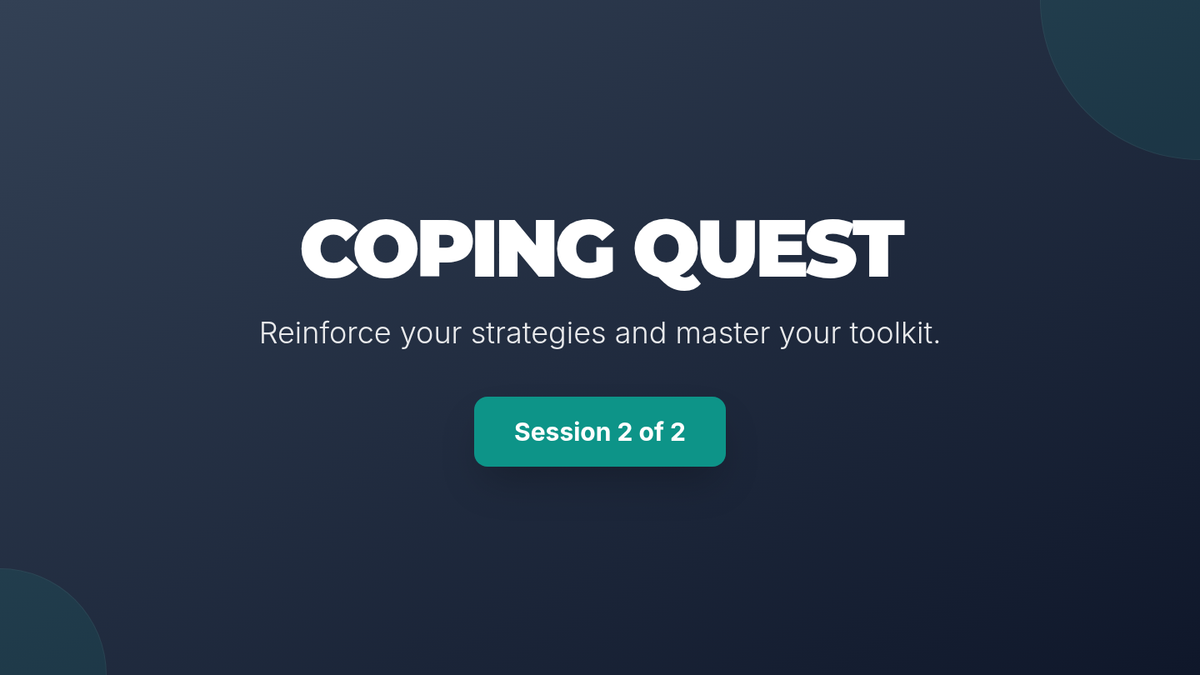 COPING QUEST

Reinforce your strategies and master your toolkit.

Session 2 of 2